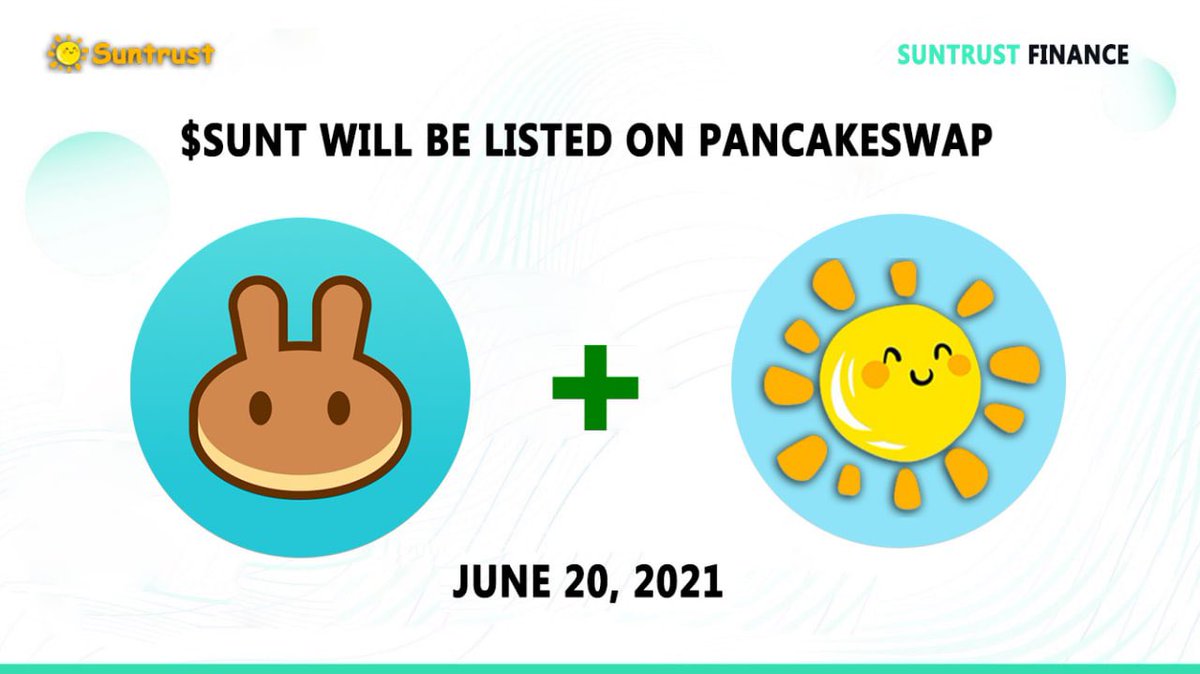 Suntrust

SUNTRUST FINANCE

\$SUNT WILL BE LISTED ON PANCAKESWAP

+

JUNE 20, 2021